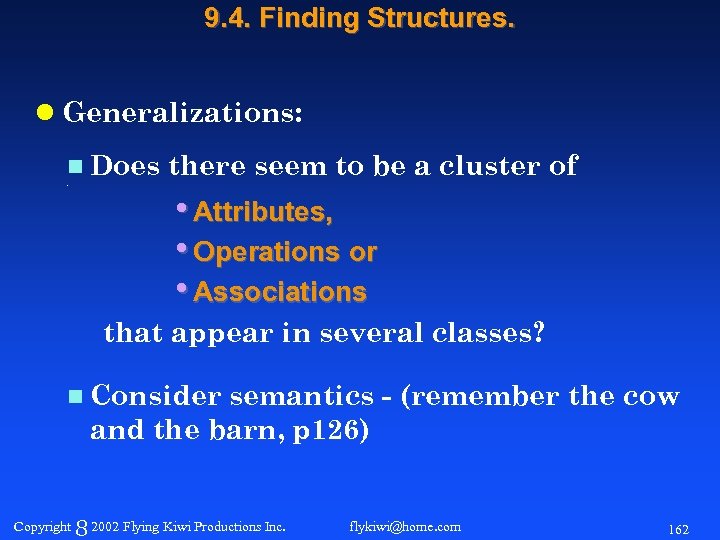 9.4. Finding Structures.

Generalizations:

Does there seem to be a cluster of

Attributes,

Operations or

Associations

that appear in several classes?

Consider semantics - (remember the cow and the barn, p126)

Copyright 8 2002 Flying Kiwi Productions Inc. flykiwi@home.com 162